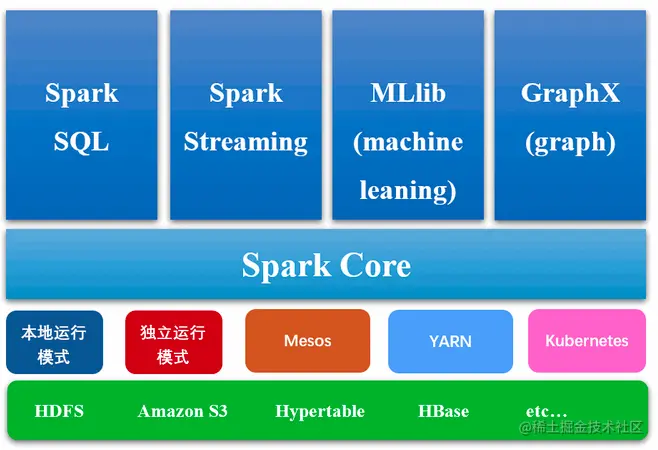 Spark SQL

Spark Streaming

MLlib (machine leaning)

GraphX (graph)

Spark Core

本地运行模式

独立运行模式

Mesos

YARN

Kubernetes

HDFS

Amazon S3

Hypertable

HBase

etc…

@稀土掘金技术社区